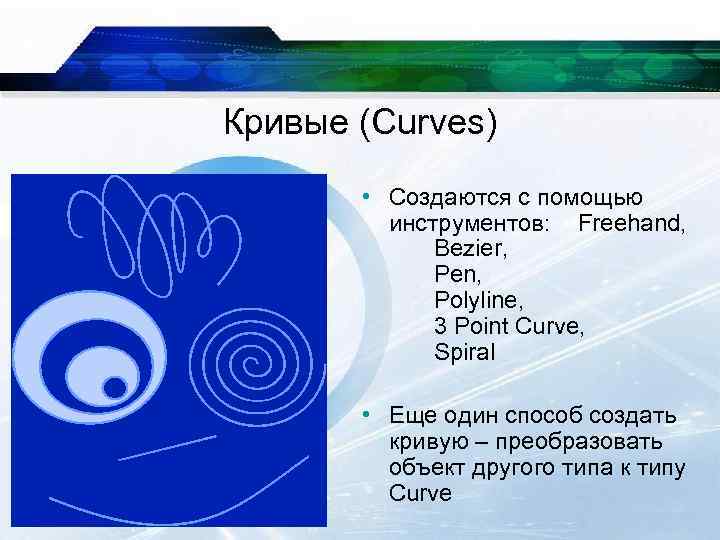 Кривые (Curves)

• Создаются с помощью инструментов: Freehand,
Bezier,
Pen,
Polyline,
3 Point Curve,
Spiral

• Еще один способ создать кривую – преобразовать объект другого типа к типу Curve